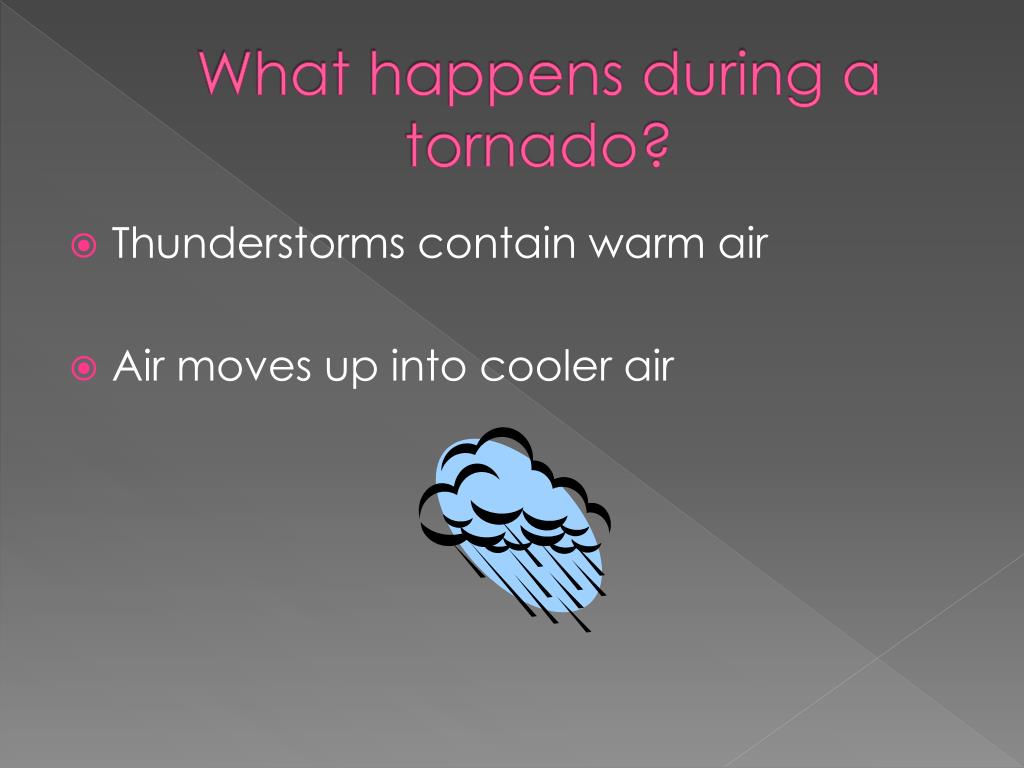 What happens during a tornado?

Thunderstorms contain warm air

Air moves up into cooler air